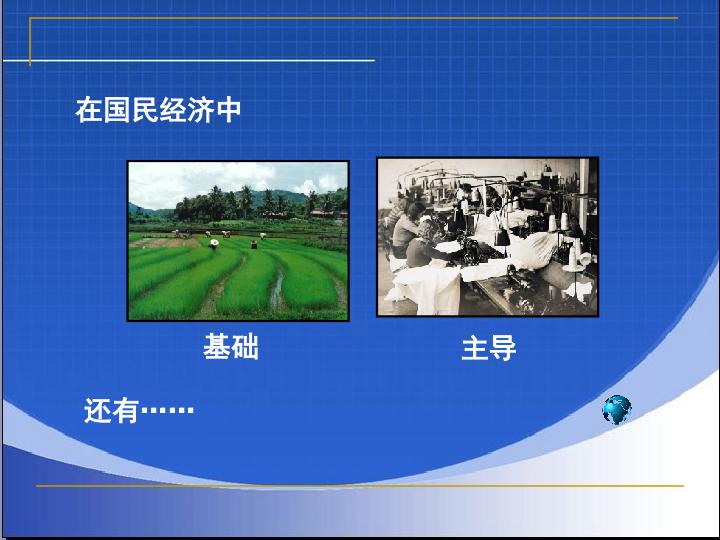 在国民经济中

基础

主导

还有……